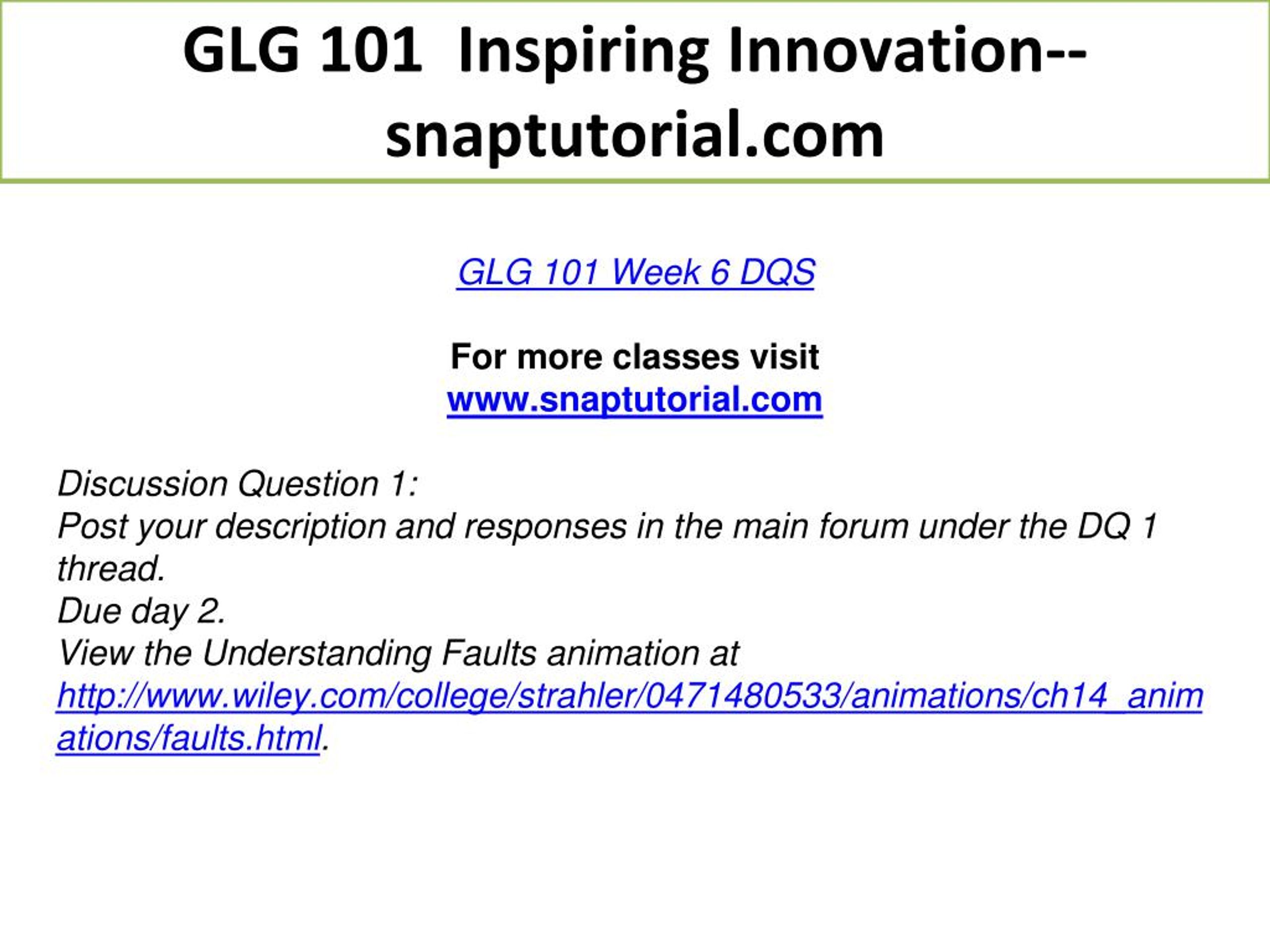 GLG 101 Inspiring Innovation--snaptutorial.com

GLG 101 Week 6 DQS

For more classes visit
www.snaptutorial.com

Discussion Question 1:
Post your description and responses in the main forum under the DQ 1 thread.
Due day 2.
View the Understanding Faults animation at http://www.wiley.com/college/strahler/0471480533/animations/ch14_animations/faults.html.